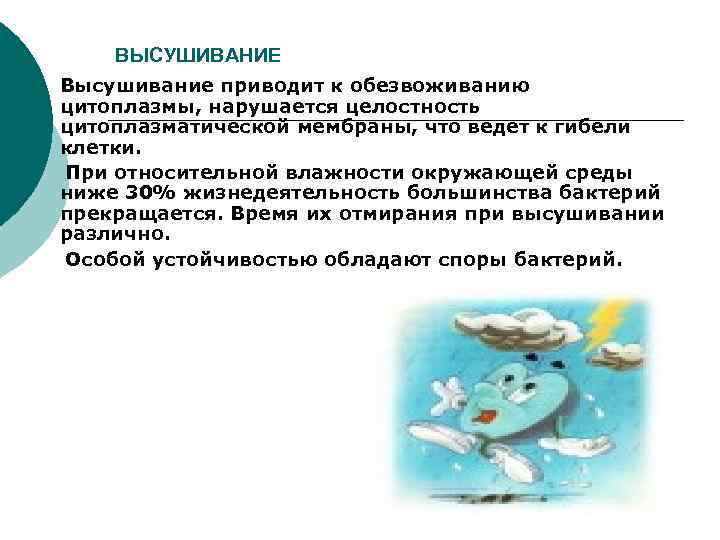 ВЫСУШИВАНИЕ

Высушивание приводит к обезвоживанию цитоплазмы, нарушается целостность цитоплазматической мембраны, что ведет к гибели клетки.

При относительной влажности окружающей среды ниже 30% жизнедеятельность большинства бактерий прекращается. Время их отмирания при высушивании различно.

Особой устойчивостью обладают споры бактерий.